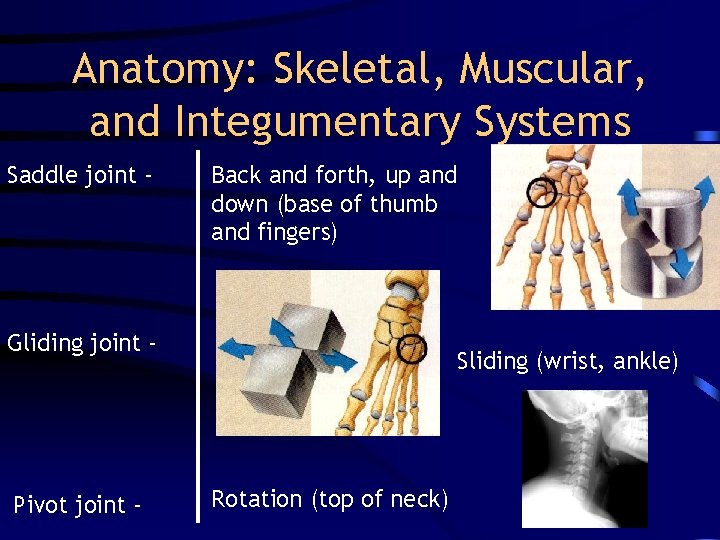 Anatomy: Skeletal, Muscular, and Integumentary Systems

Saddle joint -

Back and forth, up and down (base of thumb and fingers)

Gliding joint -

Sliding (wrist, ankle)

Pivot joint -

Rotation (top of neck)